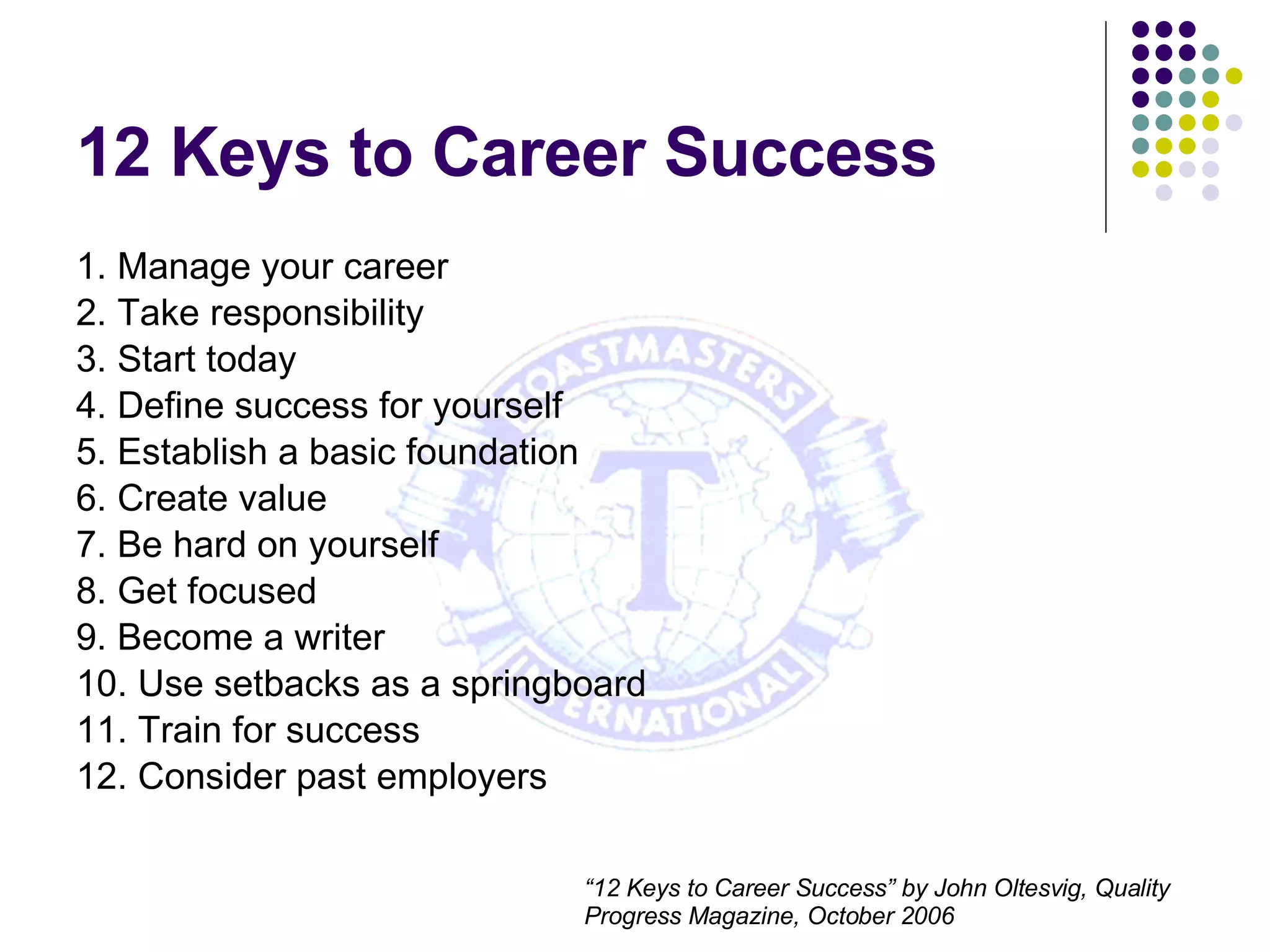 12 Keys to Career Success

1. Manage your career
2. Take responsibility
3. Start today
4. Define success for yourself
5. Establish a basic foundation
6. Create value
7. Be hard on yourself
8. Get focused
9. Become a writer
10. Use setbacks as a springboard
11. Train for success
12. Consider past employers

TOASTMASTERS INTERNATIONAL

T

“12 Keys to Career Success” by John Oltesvig, Quality Progress Magazine, October 2006